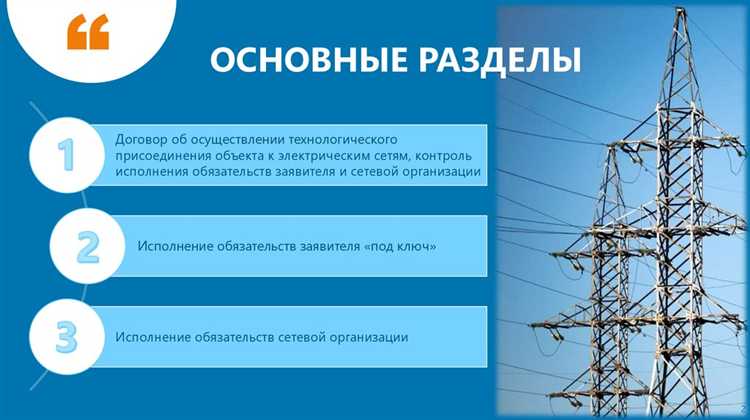 “

ОСНОВНЫЕ РАЗДЕЛЫ

1

Договор об осуществлении технологического присоединения объекта к электрическим сетям, контроль исполнения обязательств заявителя и сетевой организации

2

Исполнение обязательств заявителя «под ключ»

3

Исполнение обязательств сетевой организации

2